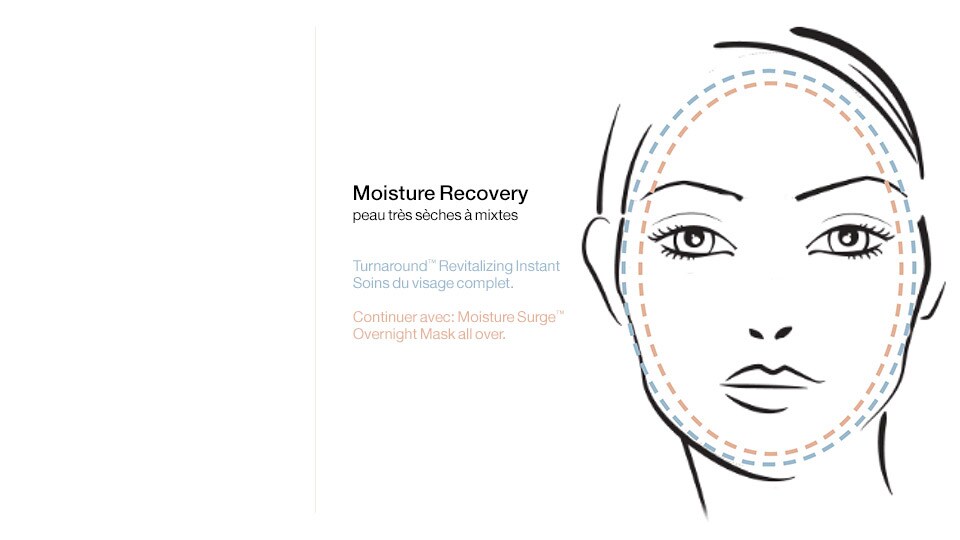 Moisture Recovery
peau très sèches à mixtes

Turnaround™ Revitalizing Instant
Soins du visage complet.

Continuer avec: Moisture Surge™
Overnight Mask all over.